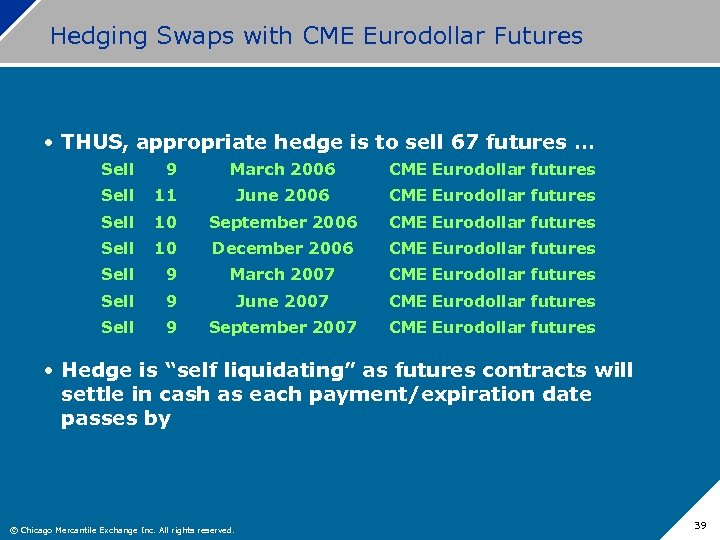 Hedging Swaps with CME Eurodollar Futures

• THUS, appropriate hedge is to sell 67 futures …

| Sell | 9 | March 2006 | CME Eurodollar futures |
|---|---|---|---|
| Sell | 11 | June 2006 | CME Eurodollar futures |
| Sell | 10 | September 2006 | CME Eurodollar futures |
| Sell | 10 | December 2006 | CME Eurodollar futures |
| Sell | 9 | March 2007 | CME Eurodollar futures |
| Sell | 9 | June 2007 | CME Eurodollar futures |
| Sell | 9 | September 2007 | CME Eurodollar futures |

• Hedge is "self liquidating" as futures contracts will settle in cash as each payment/expiration date passes by

© Chicago Mercantile Exchange Inc. All rights reserved.

39